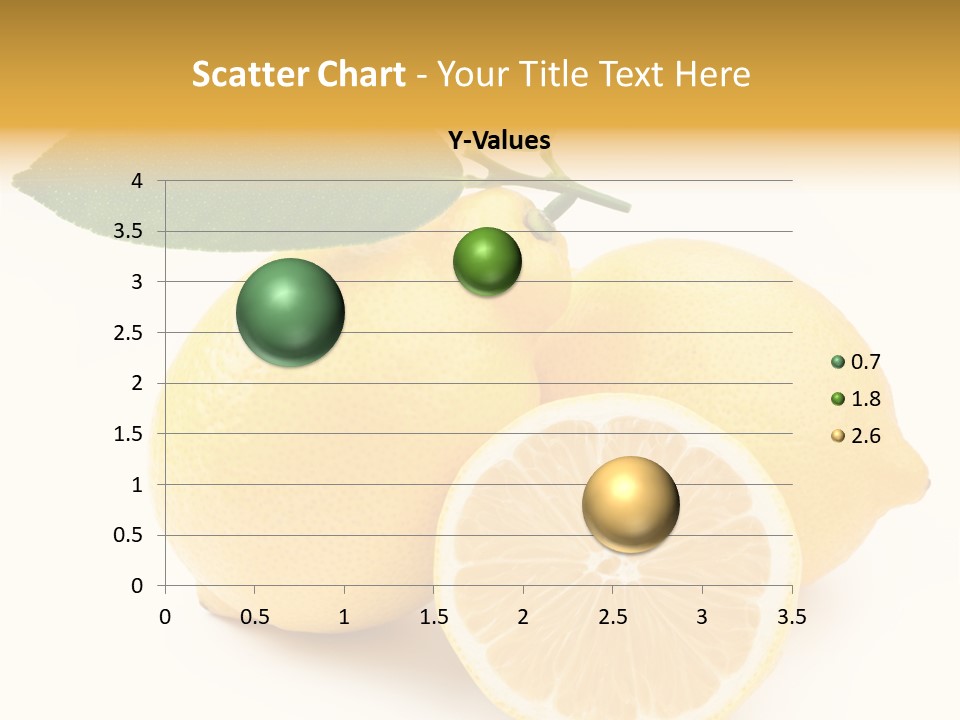 Scatter Chart - Your Title Text Here

Y-Values

4
3.5
3
2.5
2
1.5
1
0.5
0

0 0.5 1 1.5 2 2.5 3 3.5

0.7
1.8
2.6